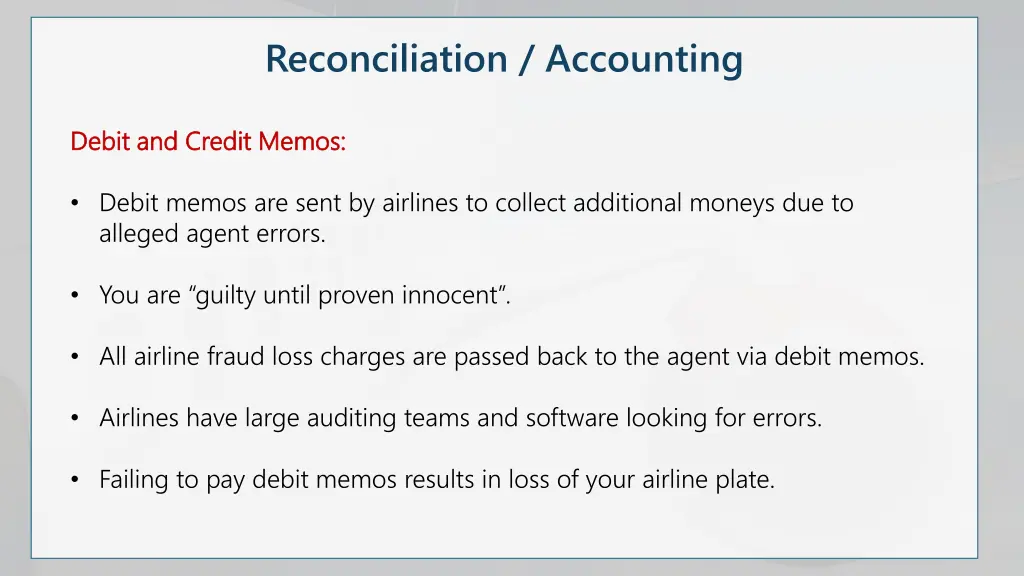 Reconciliation / Accounting

Debit and Credit Memos:

• Debit memos are sent by airlines to collect additional moneys due to alleged agent errors.

• You are “guilty until proven innocent”.

• All airline fraud loss charges are passed back to the agent via debit memos.

• Airlines have large auditing teams and software looking for errors.

• Failing to pay debit memos results in loss of your airline plate.